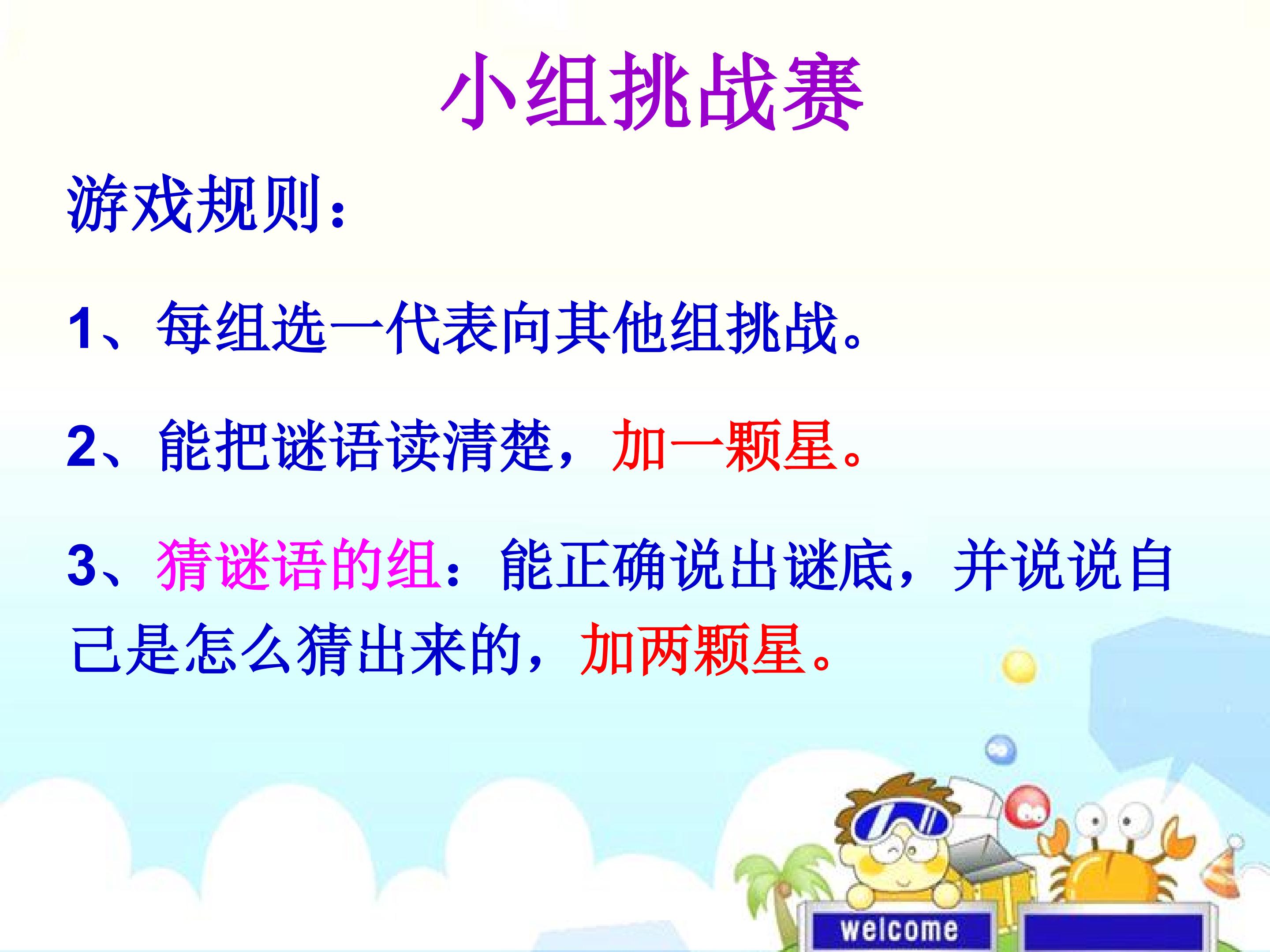 小组挑战赛

游戏规则：

1、每组选一代表向其他组挑战。

2、能把谜语读清楚，加一颗星。

3、猜谜语的组：能正确说出谜底，并说说自己是怎么猜出来的，加两颗星。

welcome